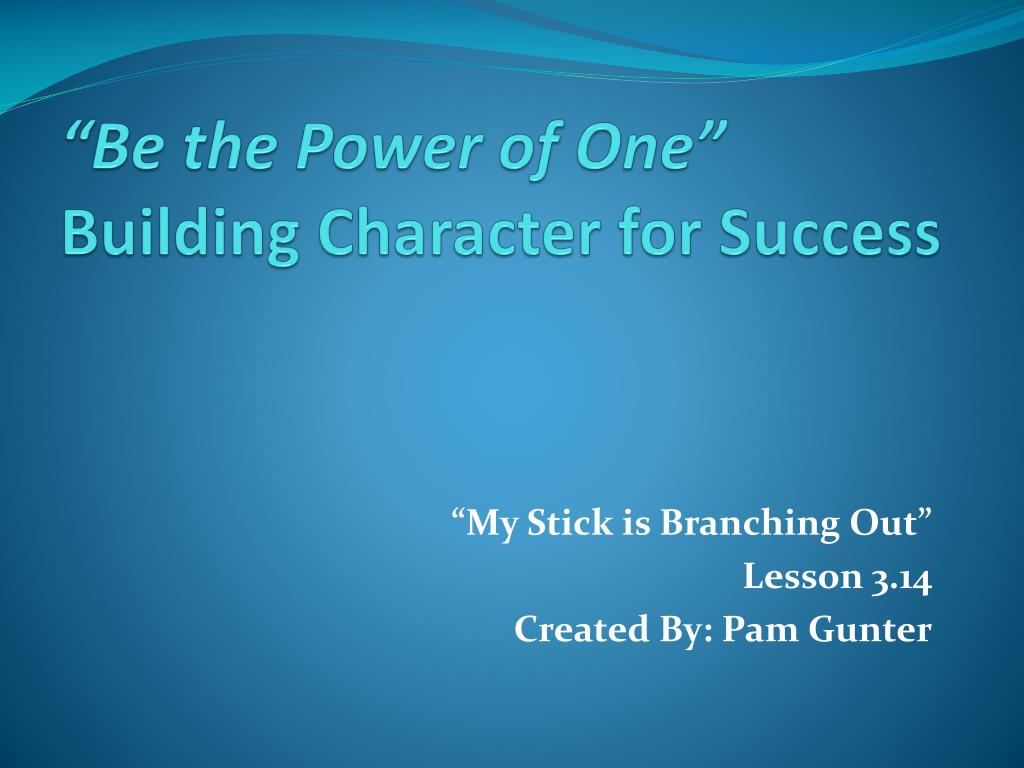 “Be the Power of One”
Building Character for Success

“My Stick is Branching Out”
Lesson 3.14
Created By: Pam Gunter